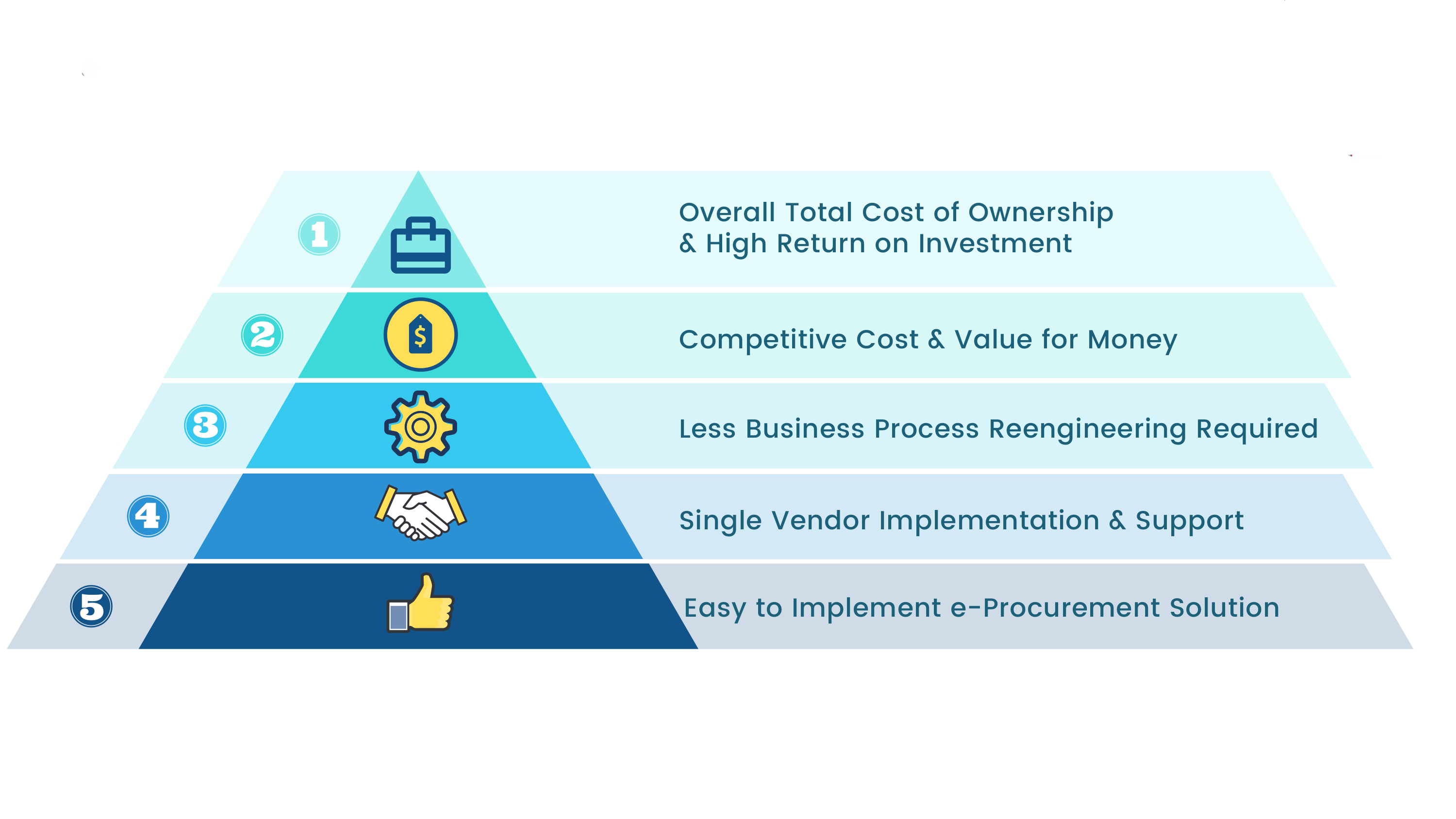 1

Overall Total Cost of Ownership & High Return on Investment

2

$

Competitive Cost & Value for Money

3

Less Business Process Reengineering Required

4

Single Vendor Implementation & Support

5

Easy to Implement e-Procurement Solution